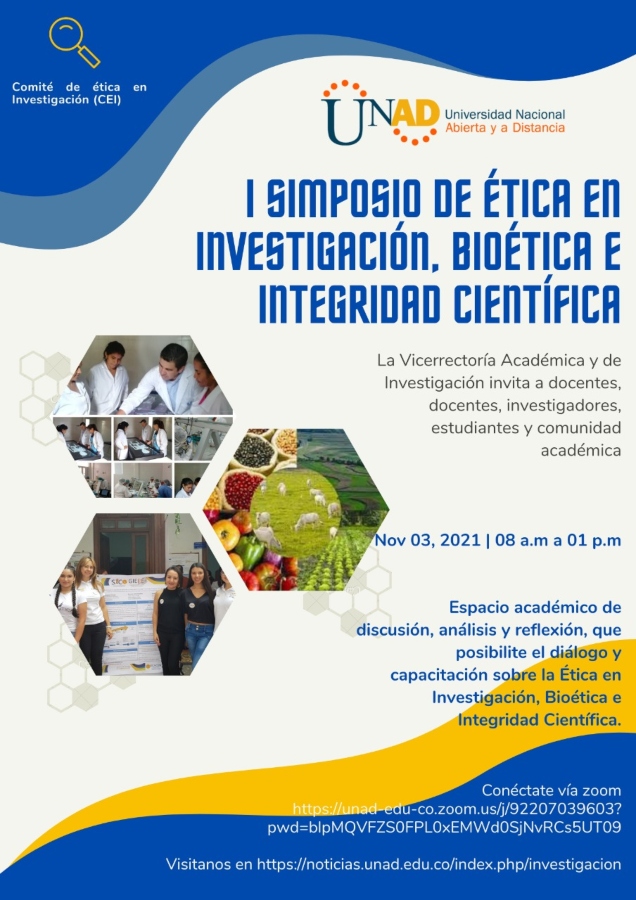 Comité de ética en Investigación (CEI)

UNAD Universidad Nacional Abierta y a Distancia

I SIMPOSIO DE ÉTICA EN INVESTIGACIÓN, BIOÉTICA E INTEGRIDAD CIENTÍFICA

La Vicerrectoría Académica y de Investigación invita a docentes, docentes, investigadores, estudiantes y comunidad académica

Nov 03, 2021 | 08 a.m a 01 p.m

Espacio académico de discusión, análisis y reflexión, que posibilite el diálogo y capacitación sobre la Ética en Investigación, Bioética e Integridad Científica.

Conéctate vía zoom
https://unad-edu-co.zoom.us/j/92207039603?pwd=blpMQVFZS0FPL0xEMWd0SjNvRCs5UT09

Visitanos en https://noticias.unad.edu.co/index.php/investigacion